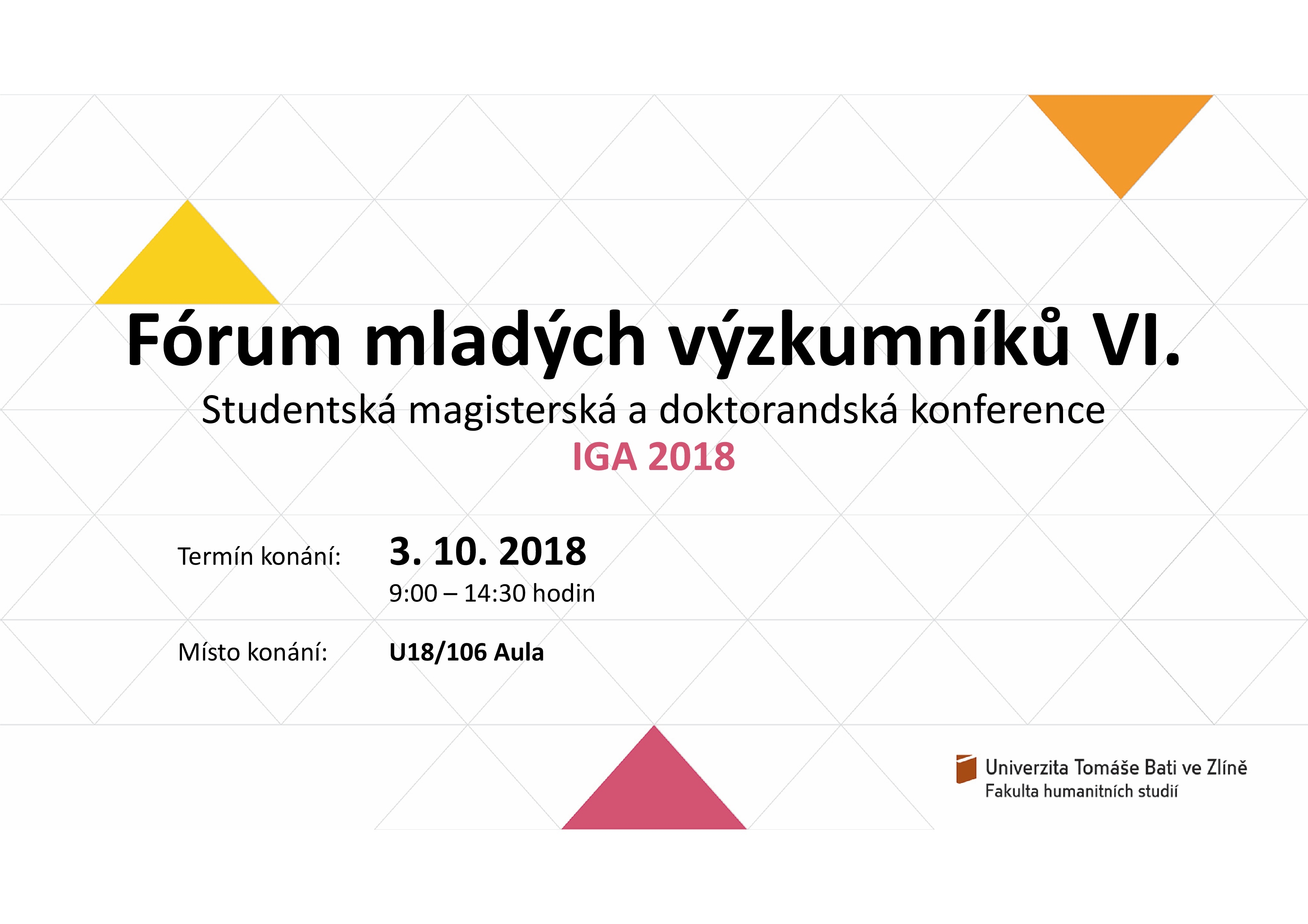 Fórum mladých výzkumníků VI.

Studentská magisterská a doktorandská konference

IGA 2018

Termín konání: 3. 10. 2018
9:00 – 14:30 hodin

Místo konání: U18/106 Aula

Univerzita Tomáše Bati ve Zlíně
Fakulta humanitních studií